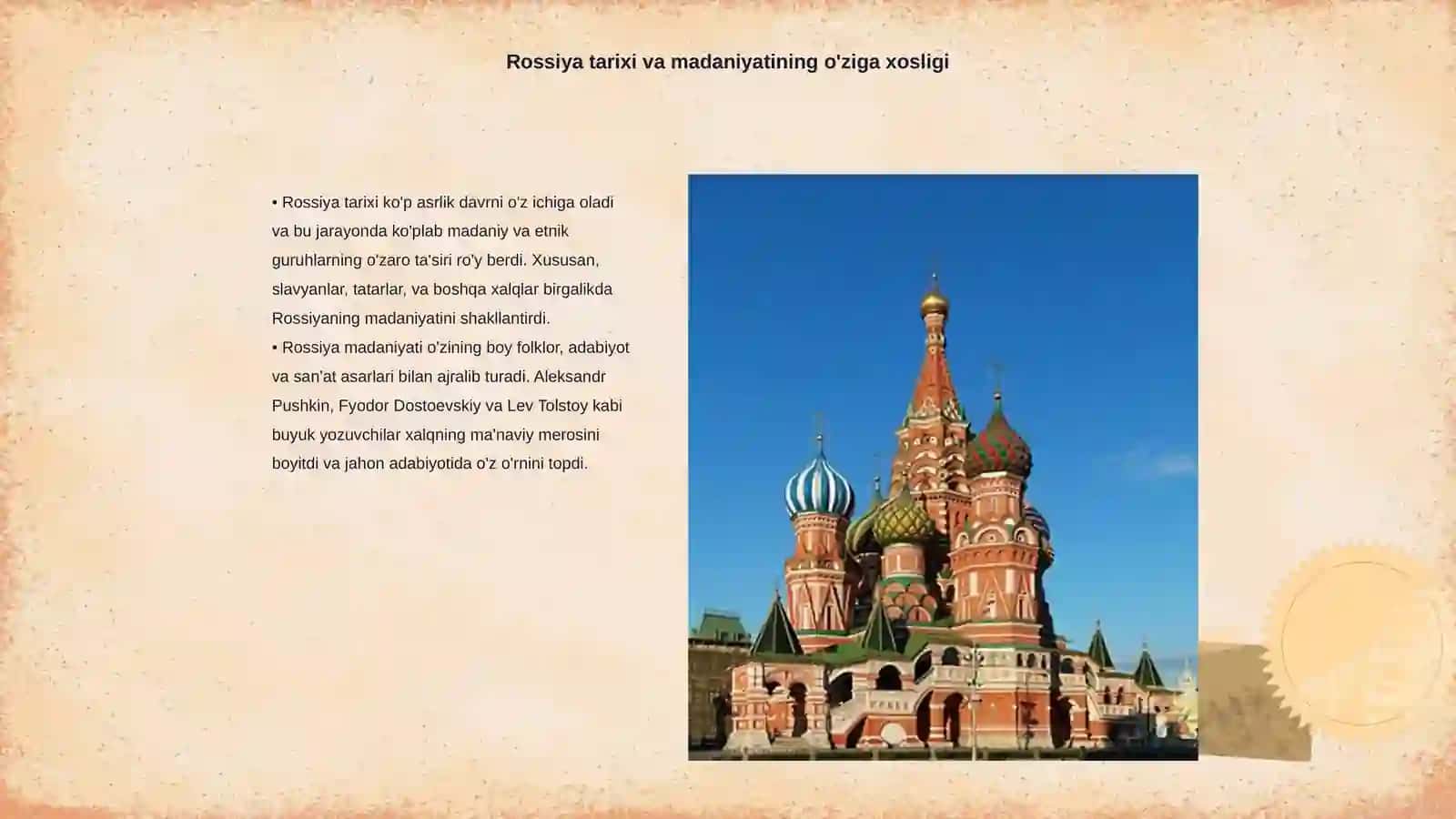 Rossiya tarixi va madaniyatining o'ziga xosligi

• Rossiya tarixi ko'p asrlik davrni o'z ichiga oladi va bu jarayonda ko'plab madaniy va etnik guruhlarning o'zaro ta'siri ro'y berdi. Xususan, slavyanlar, tatarlar, va boshqa xalqlar birgalikda Rossiyaning madaniyatini shakllantirdi.
• Rossiya madaniyati o'zining boy folklor, adabiyot va san'at asarlari bilan ajralib turadi. Aleksandr Pushkin, Fyodor Dostoevskiy va Lev Tolstoy kabi buyuk yozuvchilar xalqning ma'naviy merosini boyitdi va jahon adabiyotida o'z o'rnini topdi.